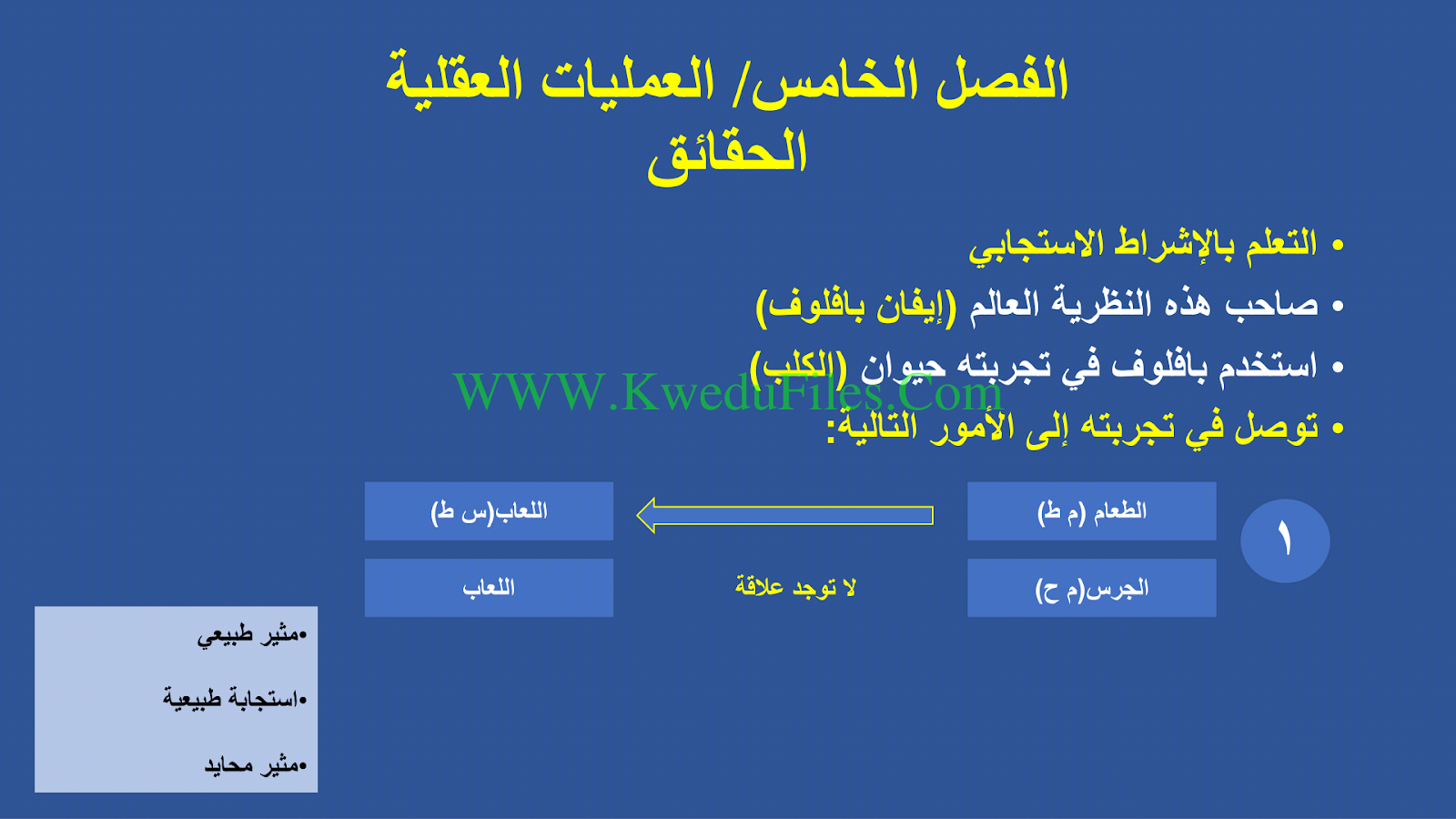 الفصل الخامس/ العمليات العقلية
الحقائق

• التعلم بالإشراط الاستجابي
• صاحب هذه النظرية العالم (إيفان بافلوف)
• استخدم بافلوف في تجربته حيوان (الكلب)
• توصل في تجربته إلى الأمور التالية:

WWW.KweduFiles.Com

١

الطعام (م ط)
اللعاب(س ط)

الجرس(م ح)
لا توجد علاقة
اللعاب

•مثير طبيعي
•استجابة طبيعية
•مثير محايد